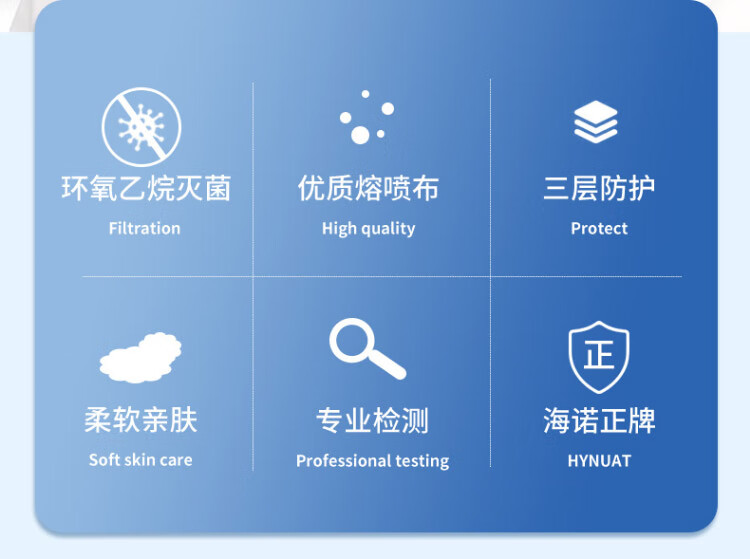 环氧乙烷灭菌
Filtration

优质熔喷布
High quality

三层防护
Protect

柔软亲肤
Soft skin care

专业检测
Professional testing

正

海诺正牌
HYNUAT